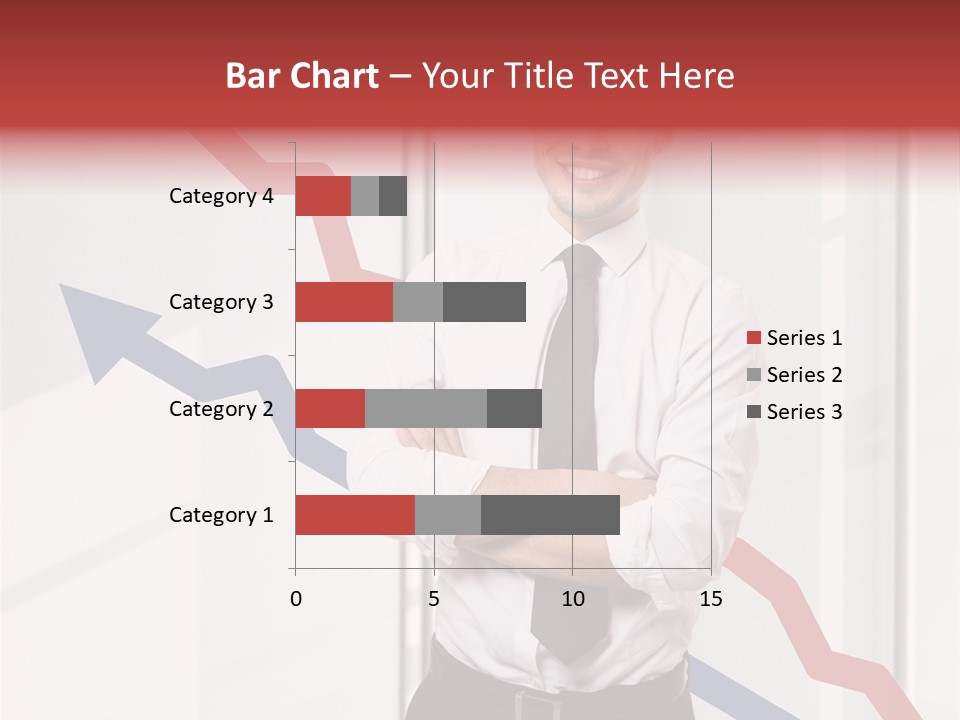 Bar Chart – Your Title Text Here

Category 4
Category 3
Category 2
Category 1

0
5
10
15

Series 1
Series 2
Series 3